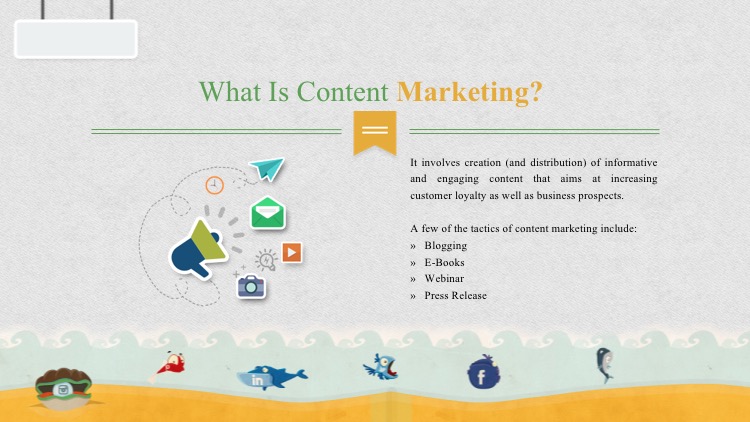 What Is Content Marketing?

It involves creation (and distribution) of informative and engaging content that aims at increasing customer loyalty as well as business prospects.

A few of the tactics of content marketing include:
» Blogging
» E-Books
» Webinar
» Press Release

in

f